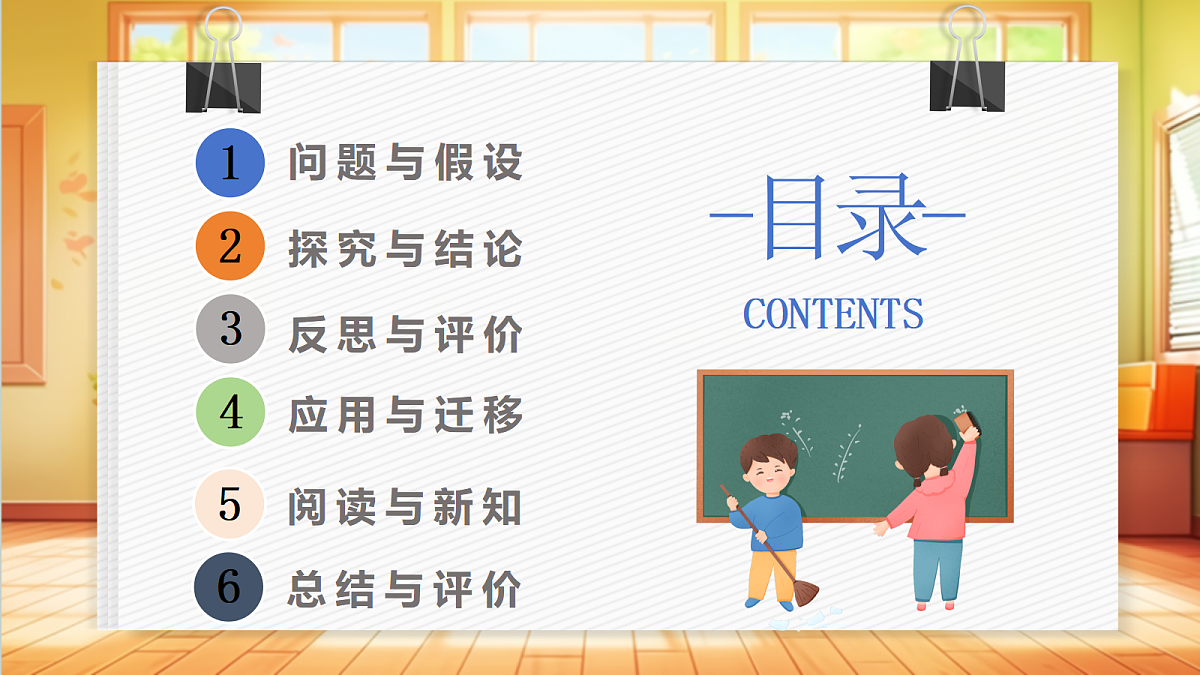 1 问题与假设

2 探究与结论

3 反思与评价

4 应用与迁移

5 阅读与新知

6 总结与评价

-目录-

CONTENTS